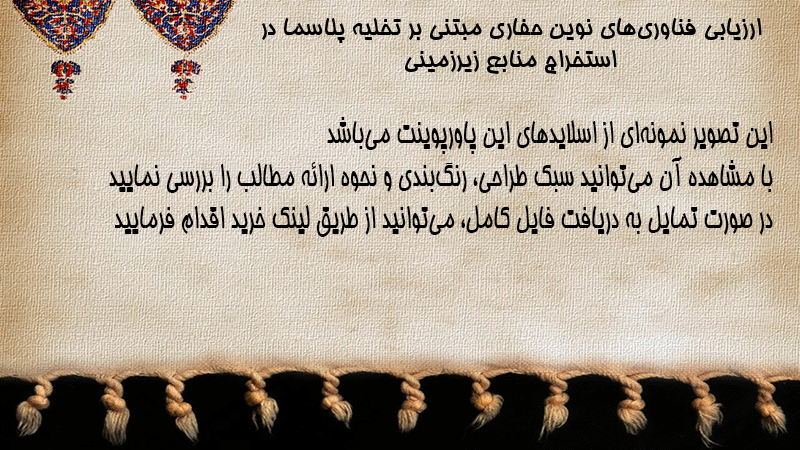 ارزیابی فناوری‌های نوین حفاری مبتنی بر تخلیه پلاسما در استخراج منابع زیرزمینی

این تصویر نمونه‌ای از اسلایدهای این پاورپوینت می‌باشد
با مشاهده آن می‌توانید سبک طراحی، رنگ‌بندی و نحوه ارائه مطالب را بررسی نمایید
در صورت تمایل به دریافت فایل کامل، می‌توانید از طریق لینک خرید اقدام فرمایید